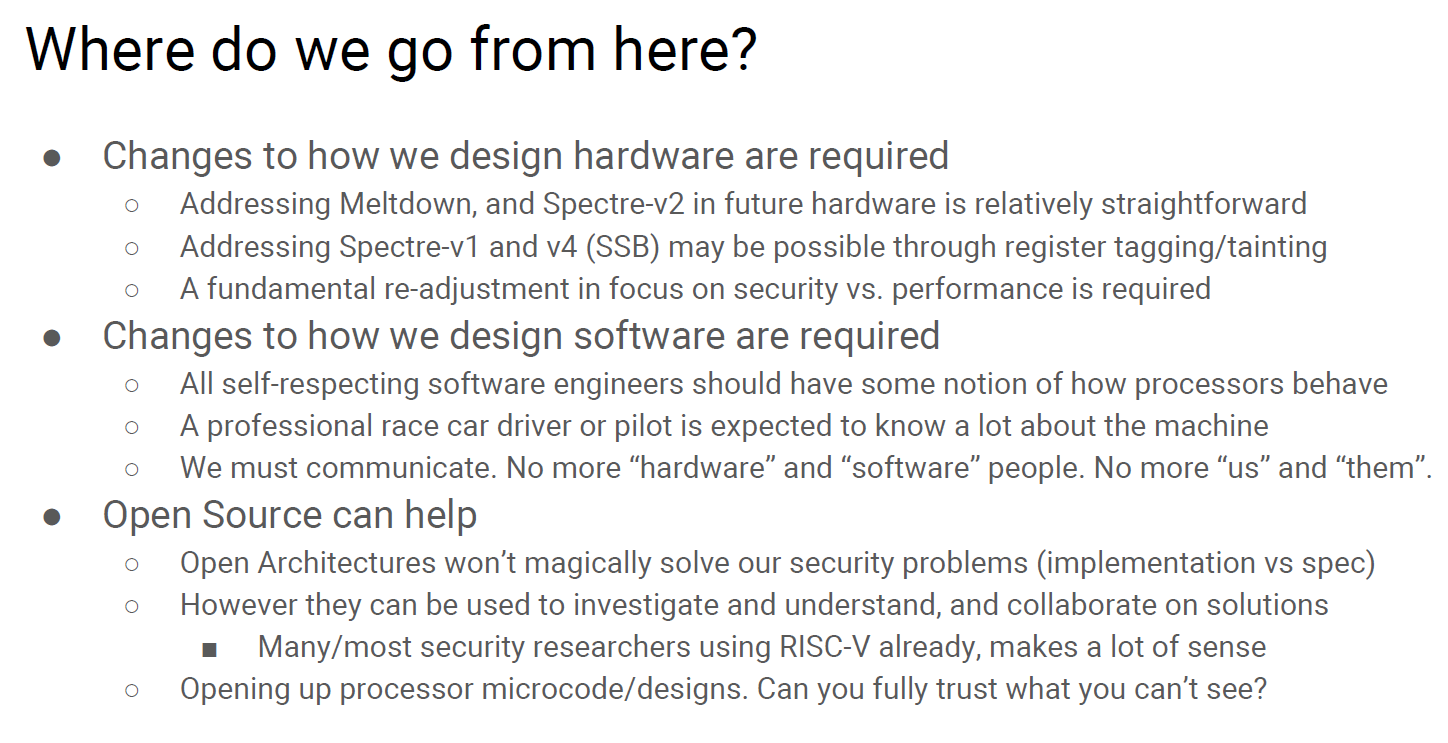 Where do we go from here?

● Changes to how we design hardware are required
○ Addressing Meltdown, and Spectre-v2 in future hardware is relatively straightforward
○ Addressing Spectre-v1 and v4 (SSB) may be possible through register tagging/tainting
○ A fundamental re-adjustment in focus on security vs. performance is required
● Changes to how we design software are required
○ All self-respecting software engineers should have some notion of how processors behave
○ A professional race car driver or pilot is expected to know a lot about the machine
○ We must communicate. No more “hardware” and “software” people. No more “us” and “them”.
● Open Source can help
○ Open Architectures won’t magically solve our security problems (implementation vs spec)
○ However they can be used to investigate and understand, and collaborate on solutions
■ Many/most security researchers using RISC-V already, makes a lot of sense
○ Opening up processor microcode/designs. Can you fully trust what you can’t see?